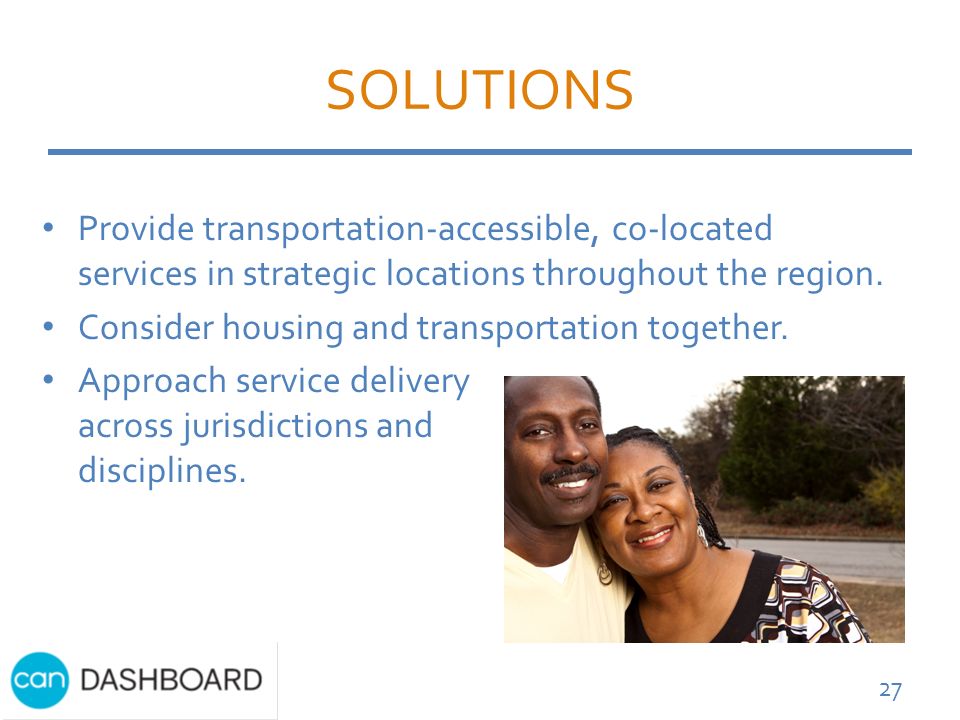 SOLUTIONS

• Provide transportation-accessible, co-located services in strategic locations throughout the region.
• Consider housing and transportation together.
• Approach service delivery across jurisdictions and disciplines.

can DASHBOARD

27